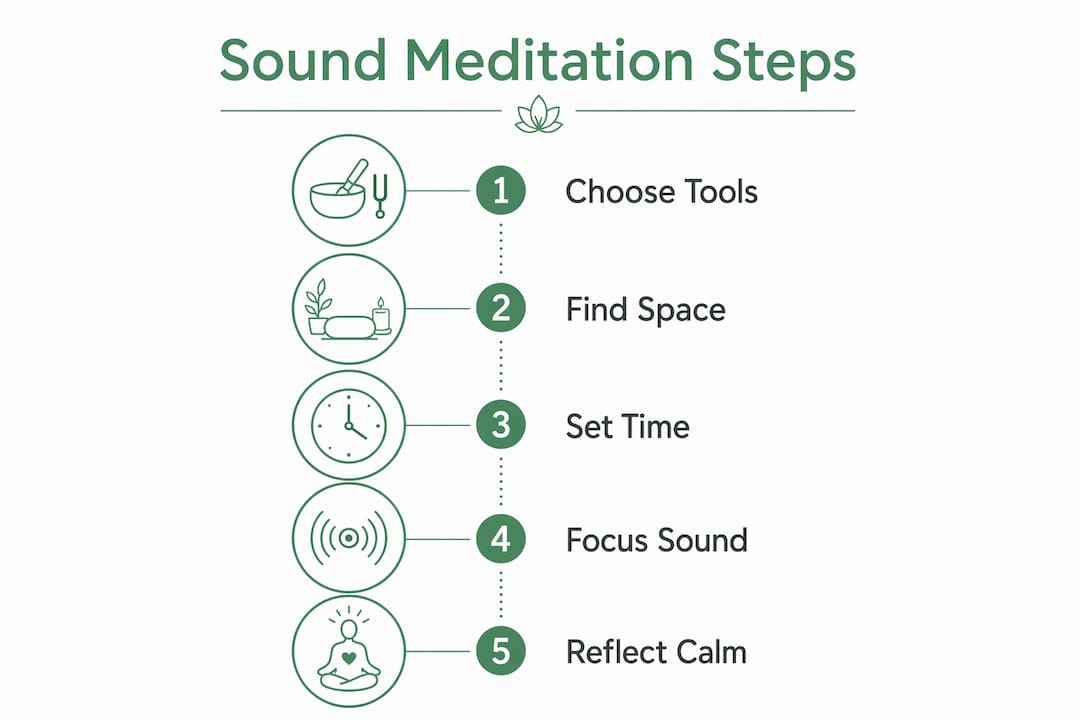 Sound Meditation Steps

1 Choose Tools

2 Find Space

3 Set Time

4 Focus Sound

5 Reflect Calm